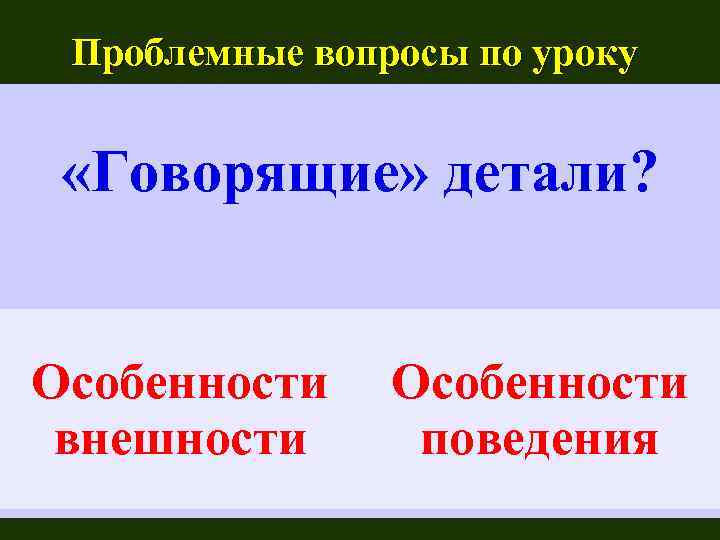 Проблемные вопросы по уроку

«Говорящие» детали?

Особенности внешности

Особенности поведения